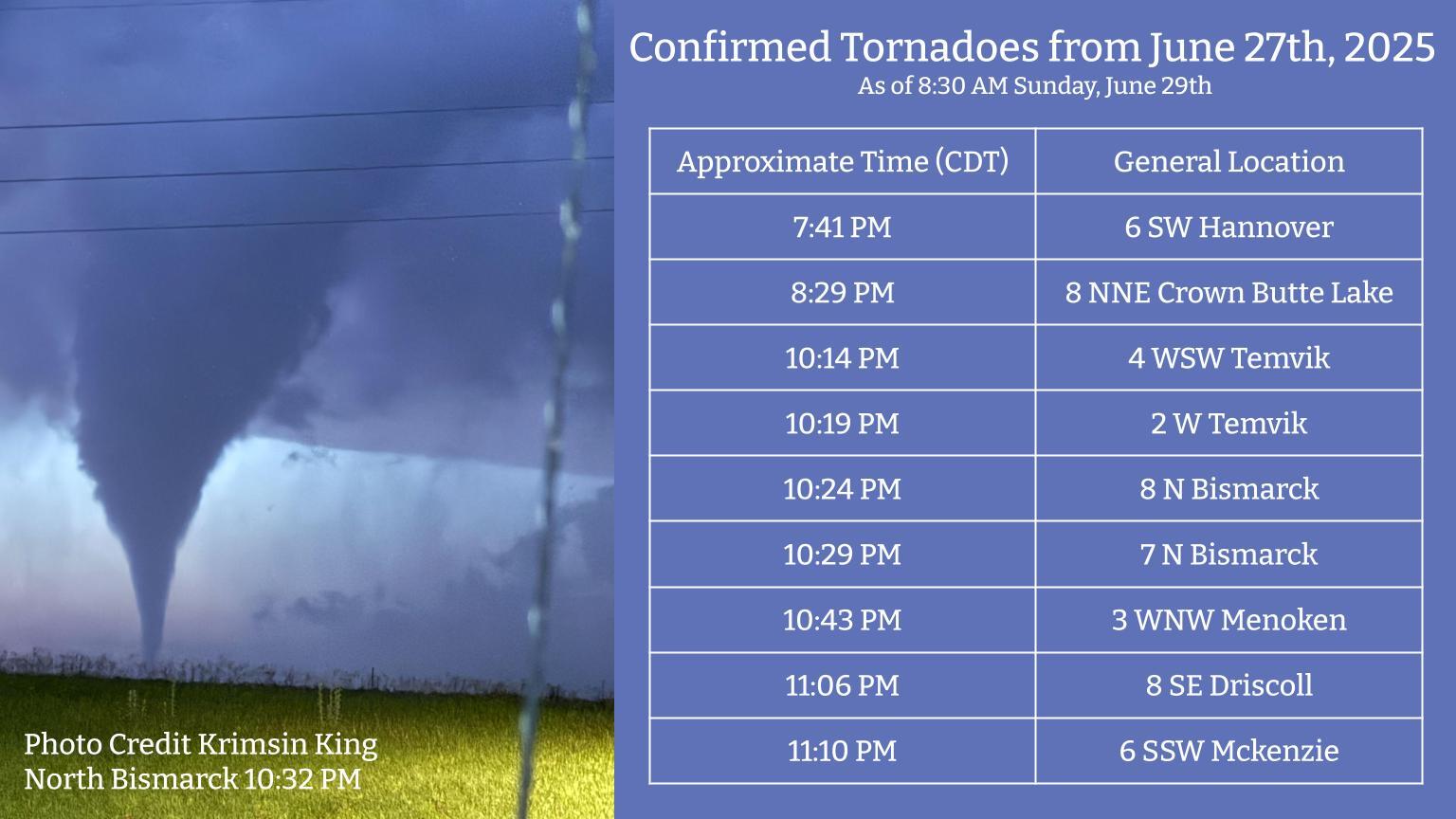 Photo Credit Krimsin King
North Bismarck 10:32 PM

Confirmed Tornadoes from June 27th, 2025
As of 8:30 AM Sunday, June 29th

| Approximate Time (CDT) | General Location |
|---|---|
| 7:41 PM | 6 SW Hannover |
| 8:29 PM | 8 NNE Crown Butte Lake |
| 10:14 PM | 4 WSW Temvik |
| 10:19 PM | 2 W Temvik |
| 10:24 PM | 8 N Bismarck |
| 10:29 PM | 7 N Bismarck |
| 10:43 PM | 3 WNW Menoken |
| 11:06 PM | 8 SE Driscoll |
| 11:10 PM | 6 SSW Mckenzie |